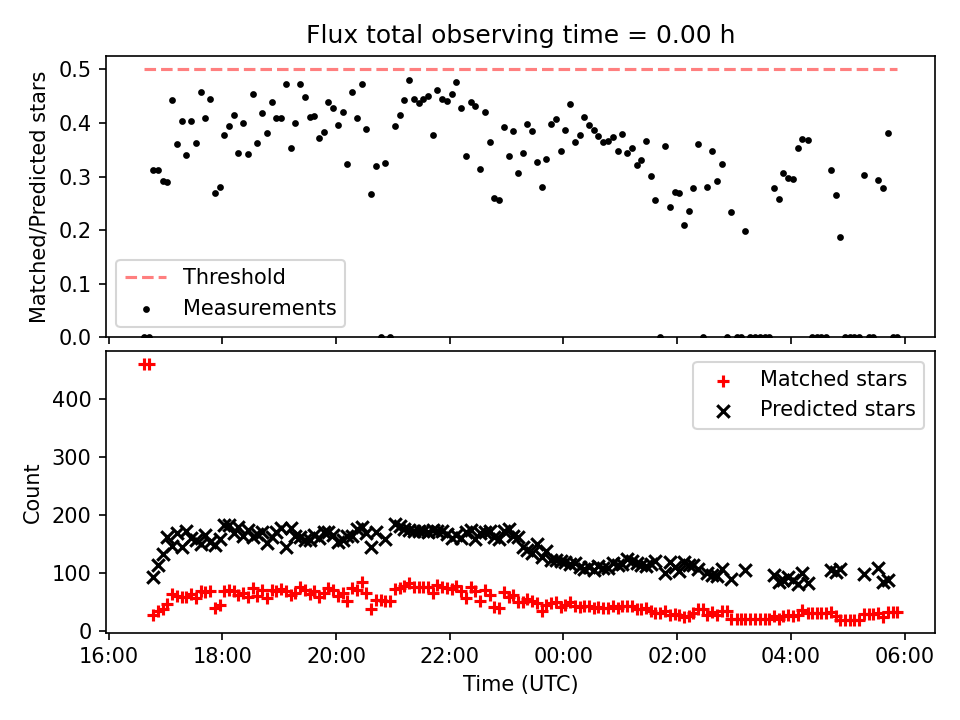 Flux total observing time = 0.00 h

Matched/Predicted stars

0.5
0.4
0.3
0.2
0.1
0.0

Threshold
Measurements

Count

400
300
200
100
0

Matched stars
Predicted stars

16:00
18:00
20:00
22:00
00:00
02:00
04:00
06:00

Time (UTC)